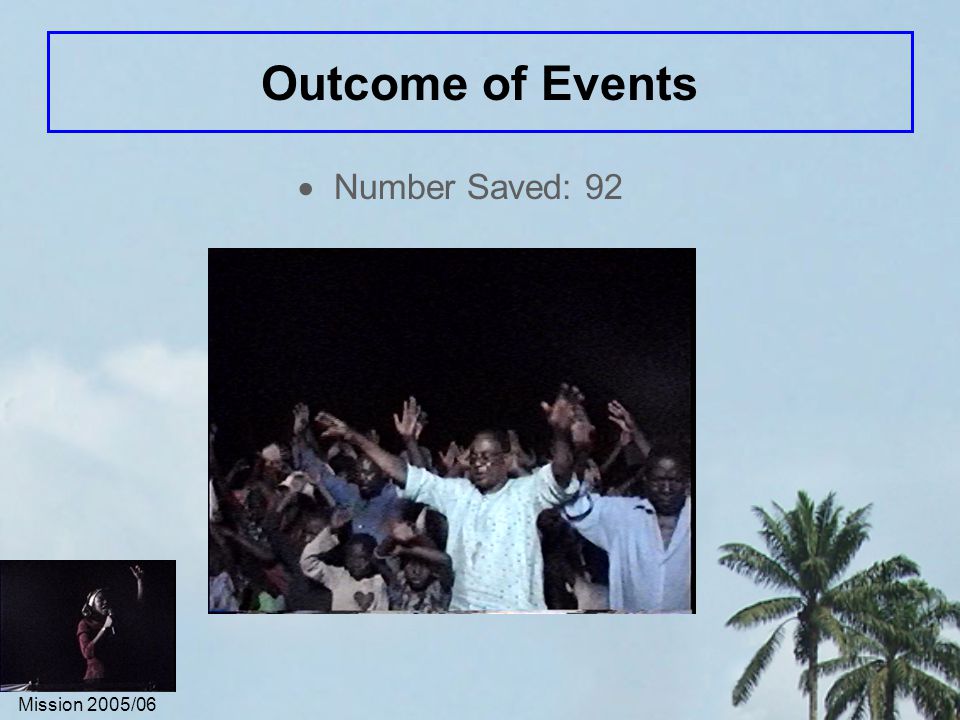 Outcome of Events

• Number Saved: 92

Mission 2005/06